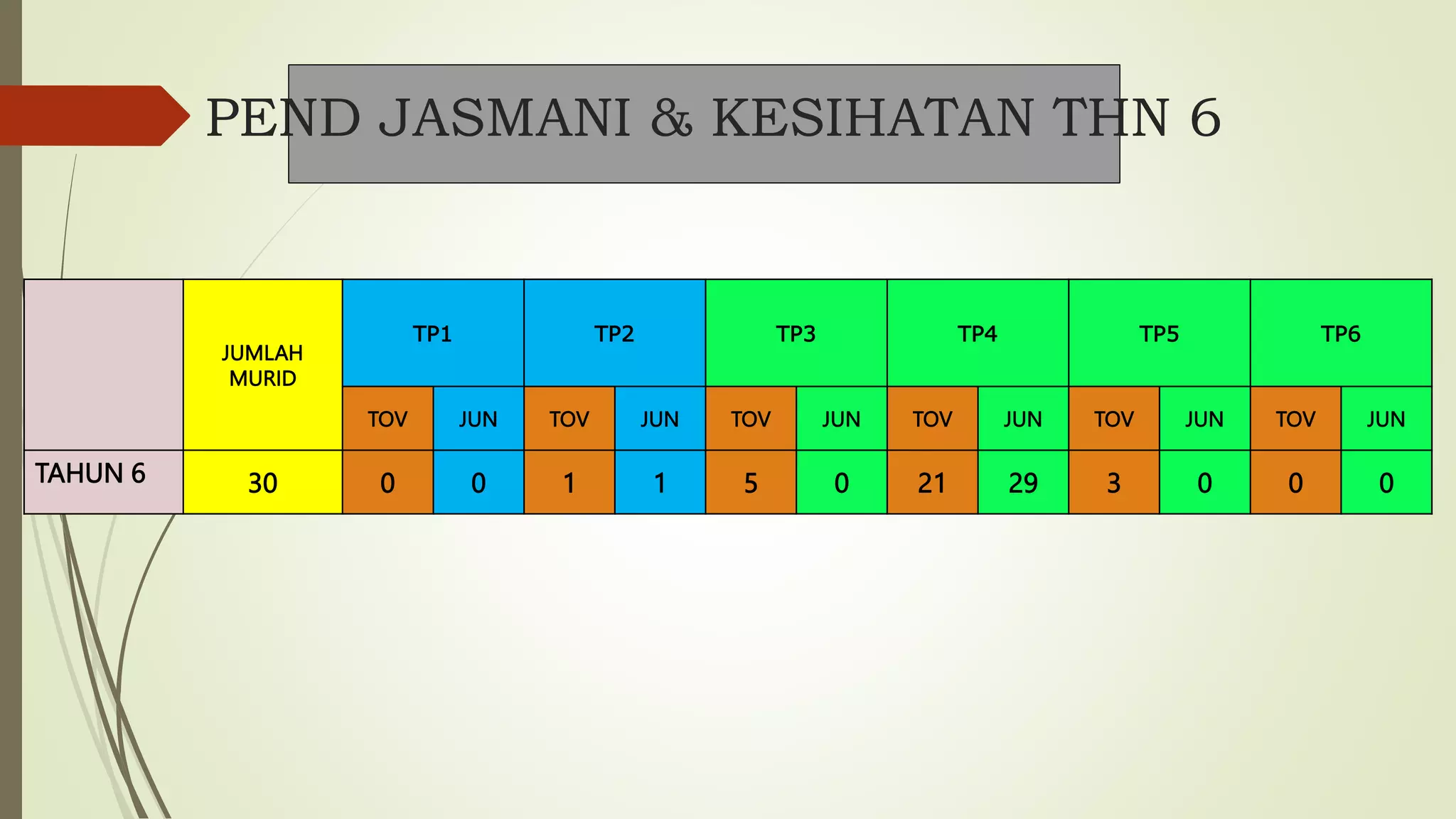 PEND JASMANI & KESIHATAN THN 6

| | JUMLAH MURID | TP1 | | TP2 | | TP3 | | TP4 | | TP5 | | TP6 | |
|---|---|---|---|---|---|---|---|---|---|---|---|---|---|
| | | TOV | JUN | TOV | JUN | TOV | JUN | TOV | JUN | TOV | JUN | TOV | JUN |
| TAHUN 6 | 30 | 0 | 0 | 1 | 1 | 5 | 0 | 21 | 29 | 3 | 0 | 0 | 0 |